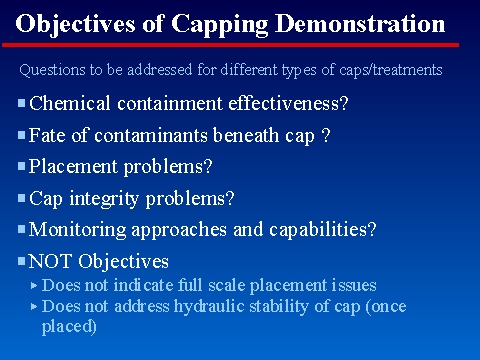 Objectives of Capping Demonstration

Questions to be addressed for different types of caps/treatments

Chemical containment effectiveness?

Fate of contaminants beneath cap ?

Placement problems?

Cap integrity problems?

Monitoring approaches and capabilities?

NOT Objectives

Does not indicate full scale placement issues

Does not address hydraulic stability of cap (once placed)